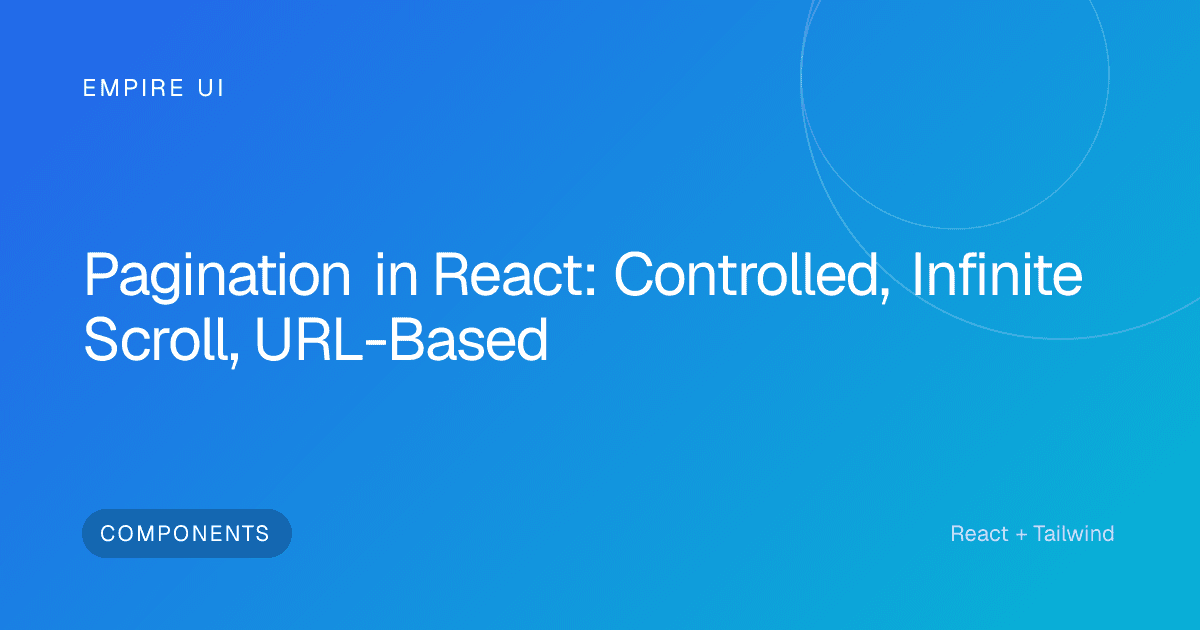 EMPIRE UI

Pagination in React: Controlled, Infinite Scroll, URL-Based

COMPONENTS

React + Tailwind